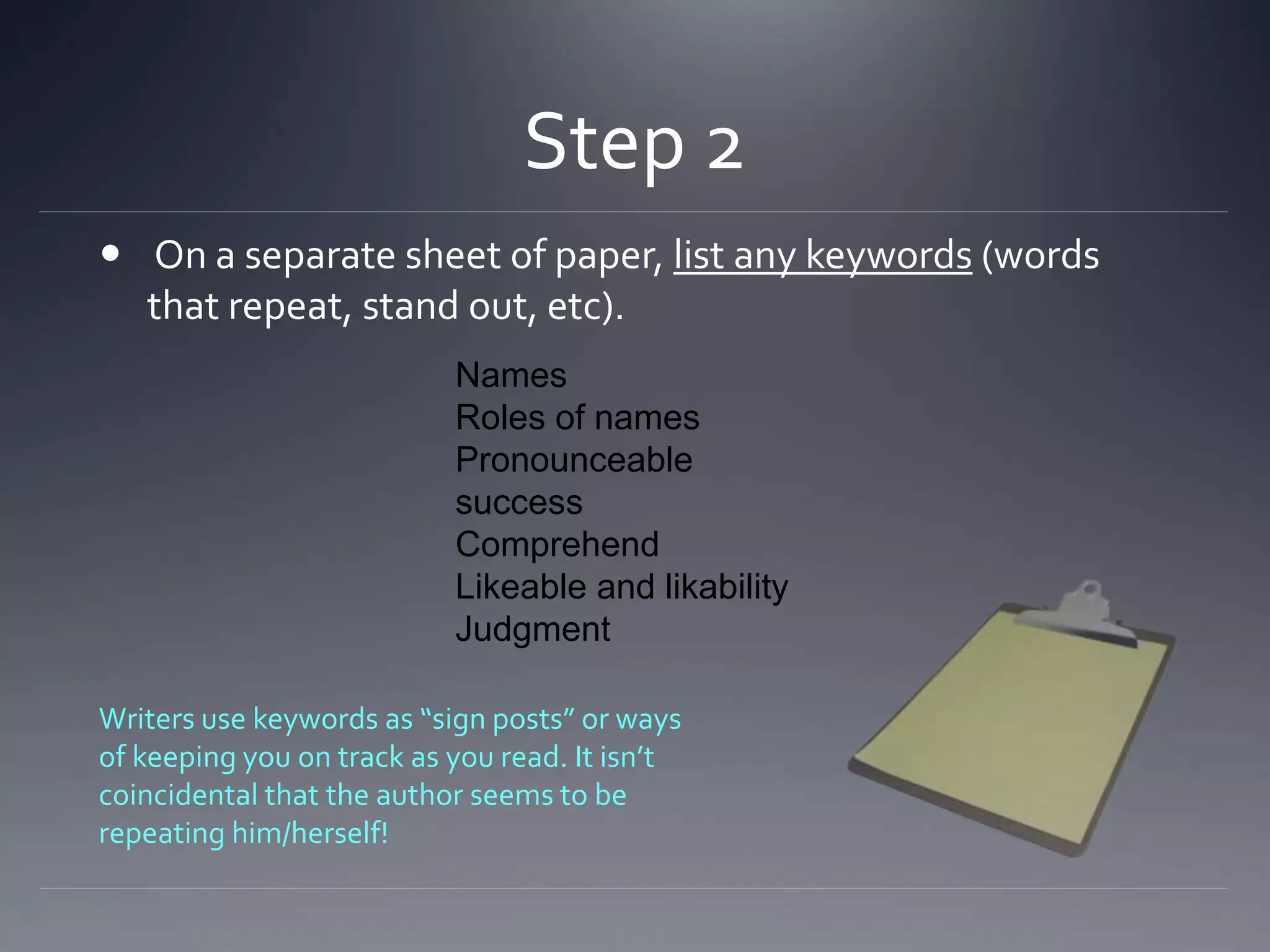 Step 2

• On a separate sheet of paper, list any keywords (words that repeat, stand out, etc).

Names
Roles of names
Pronounceable
success
Comprehend
Likeable and likability
Judgment

Writers use keywords as “sign posts” or ways of keeping you on track as you read. It isn’t coincidental that the author seems to be repeating him/herself!